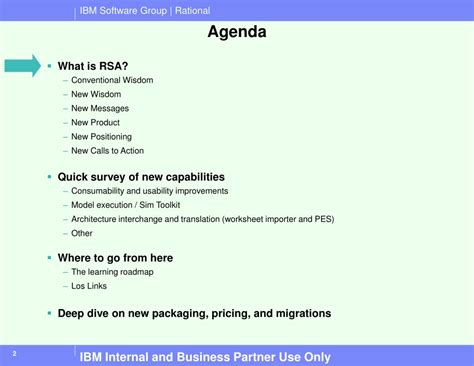 IBM Software Group | Rational

Agenda

▪ What is RSA?
– Conventional Wisdom
– New Wisdom
– New Messages
– New Product
– New Positioning
– New Calls to Action

▪ Quick survey of new capabilities
– Consumability and usability improvements
– Model execution / Sim Toolkit
– Architecture interchange and translation (worksheet importer and PES)
– Other

▪ Where to go from here
– The learning roadmap
– Los Links

▪ Deep dive on new packaging, pricing, and migrations

2

IBM Internal and Business Partner Use Only